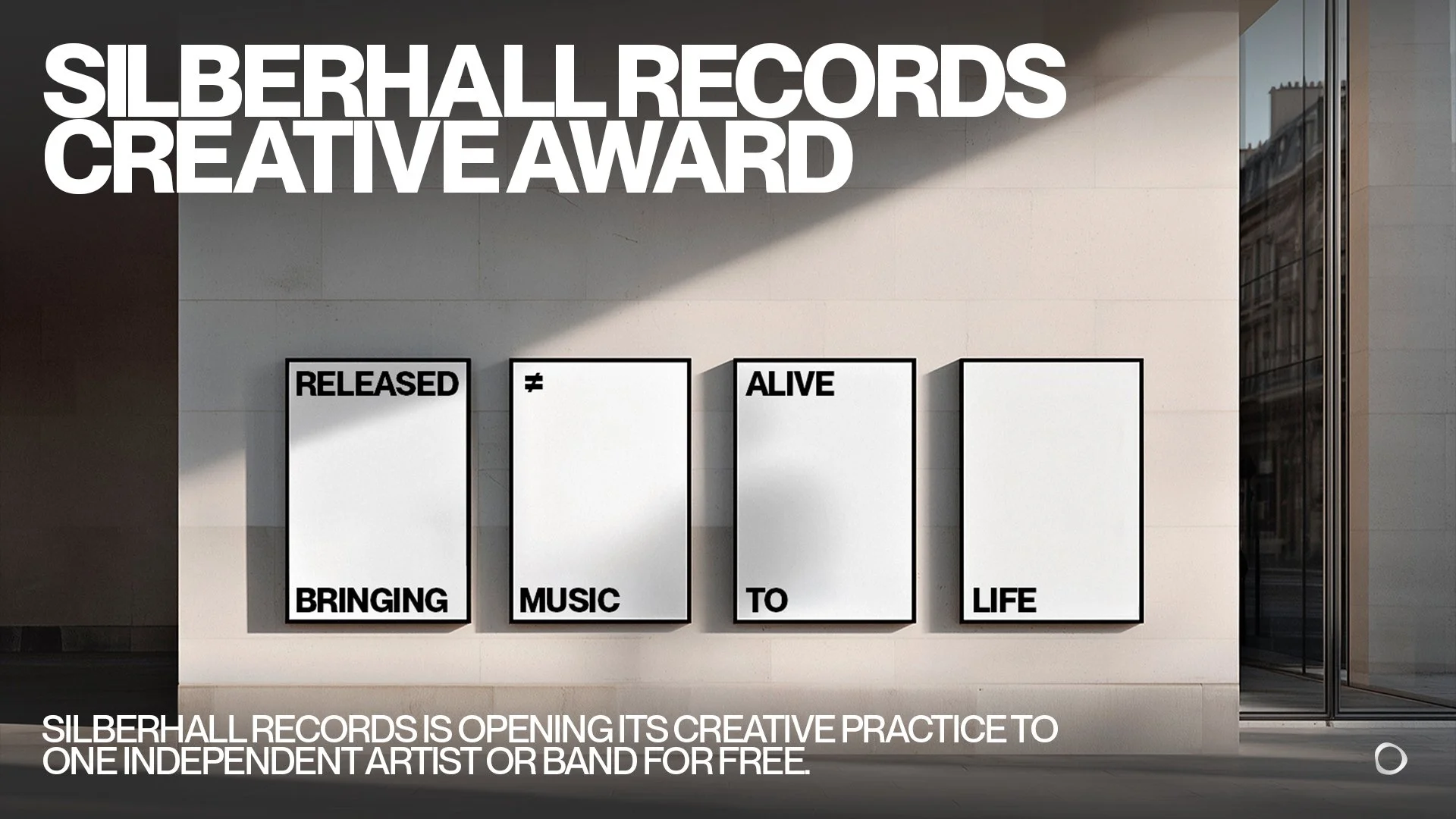 SILBERHALL RECORDS CREATIVE AWARD

RELEASED

BRINGING

$\neq$

MUSIC

ALIVE

TO

LIFE

SILBERHALL RECORDS IS OPENING ITS CREATIVE PRACTICE TO ONE INDEPENDENT ARTIST OR BAND FOR FREE.